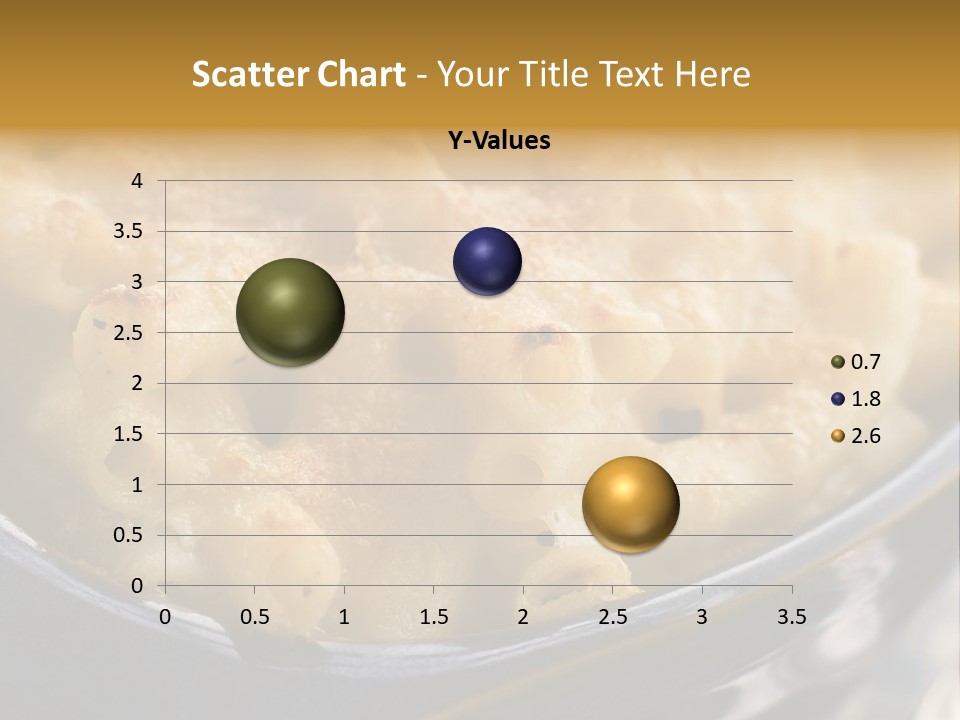 Scatter Chart - Your Title Text Here

Y-Values

4
3.5
3
2.5
2
1.5
1
0.5
0

0 0.5 1 1.5 2 2.5 3 3.5

0.7
1.8
2.6